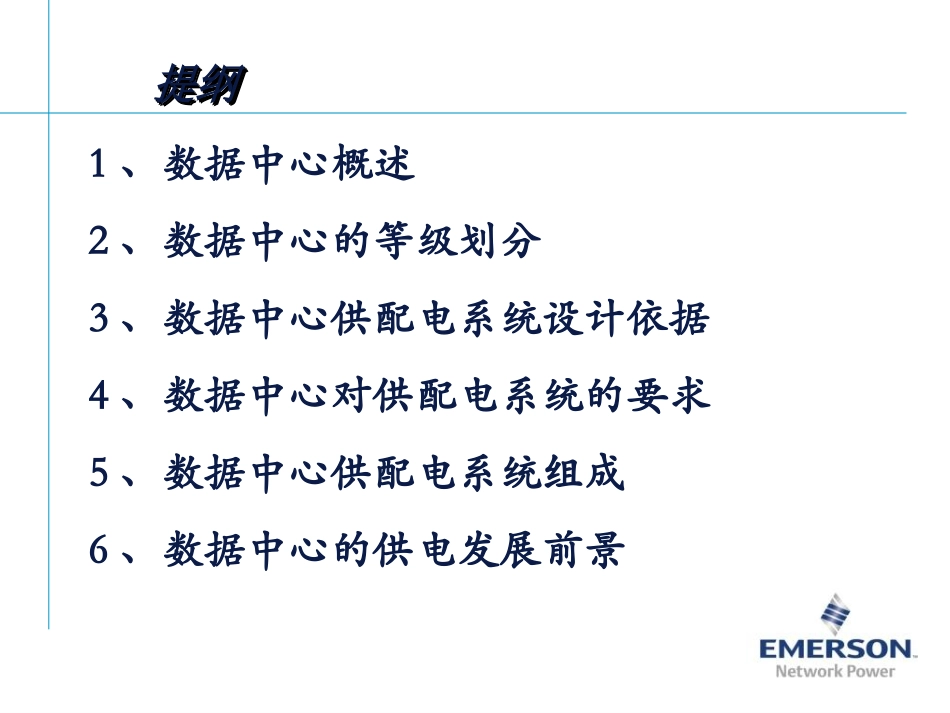 提纲

1、数据中心概述

2、数据中心的等级划分

3、数据中心供配电系统设计依据

4、数据中心对供配电系统的要求

5、数据中心供配电系统组成

6、数据中心的供电发展前景

EMERSON
Network Power